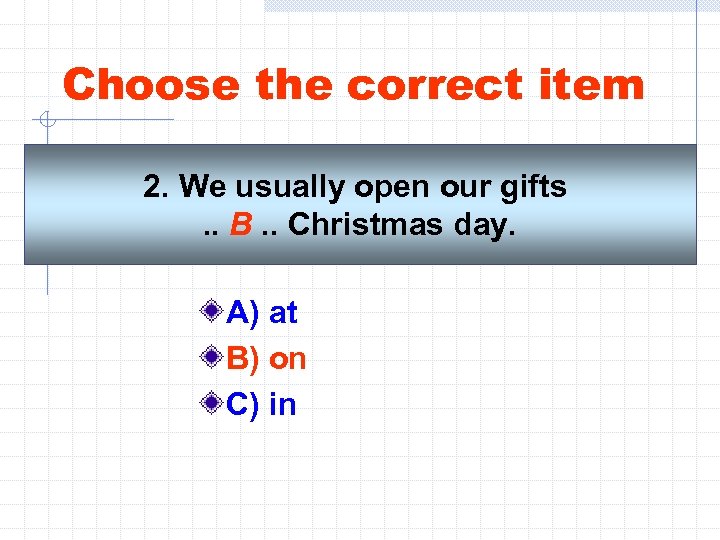 Choose the correct item

2. We usually open our gifts .. B .. Christmas day.

A) at
B) on
C) in